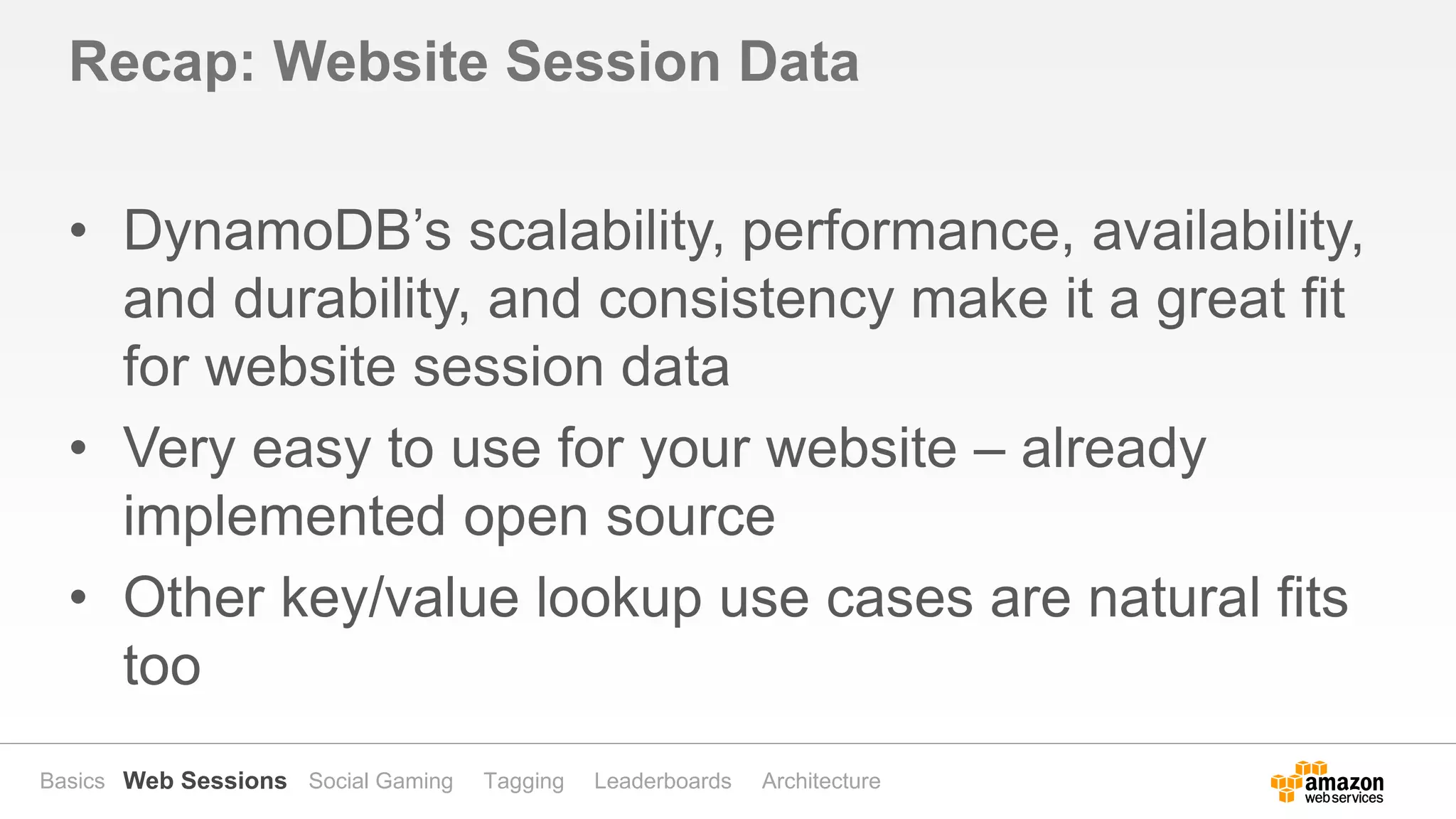 Recap: Website Session Data

• DynamoDB's scalability, performance, availability, and durability, and consistency make it a great fit for website session data

• Very easy to use for your website – already implemented open source

• Other key/value lookup use cases are natural fits too

Basics Web Sessions Social Gaming Tagging Leaderboards Architecture

amazon web services